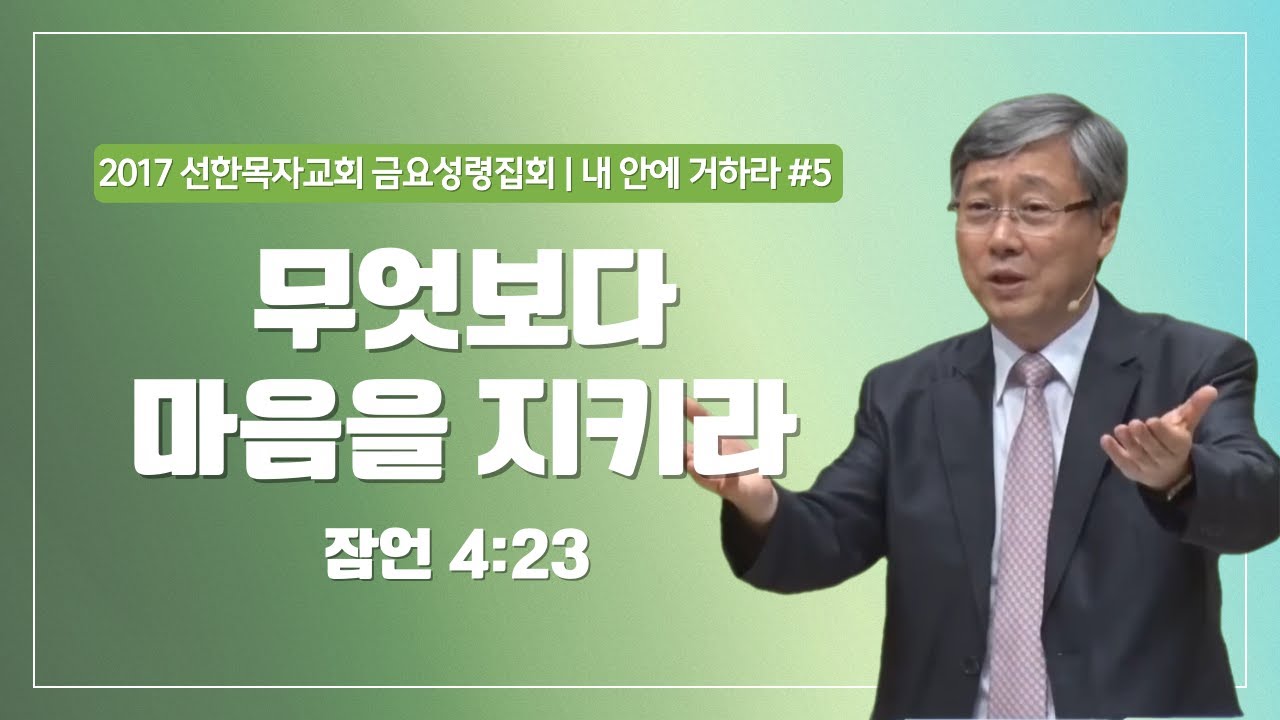 2017 선한목자교회 금요성령집회 | 내 안에 거하라 #5

무엇보다
마음을 지키라

잠언 4:23